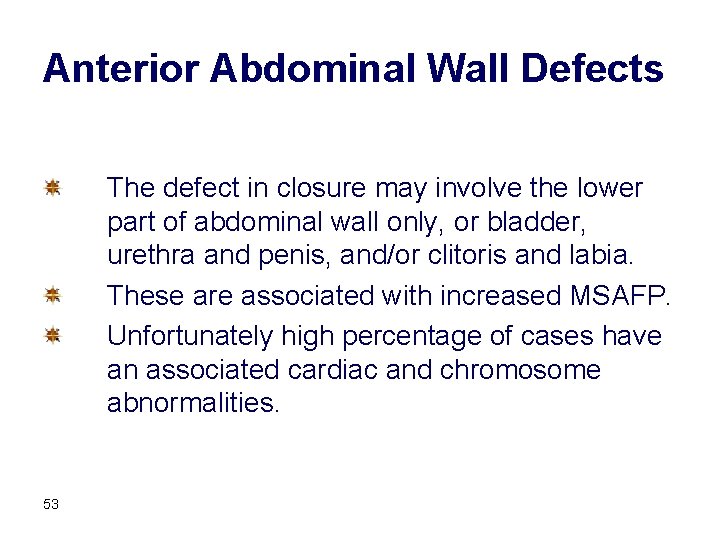 Anterior Abdominal Wall Defects

The defect in closure may involve the lower part of abdominal wall only, or bladder, urethra and penis, and/or clitoris and labia.

These are associated with increased MSAFP.

Unfortunately high percentage of cases have an associated cardiac and chromosome abnormalities.

53